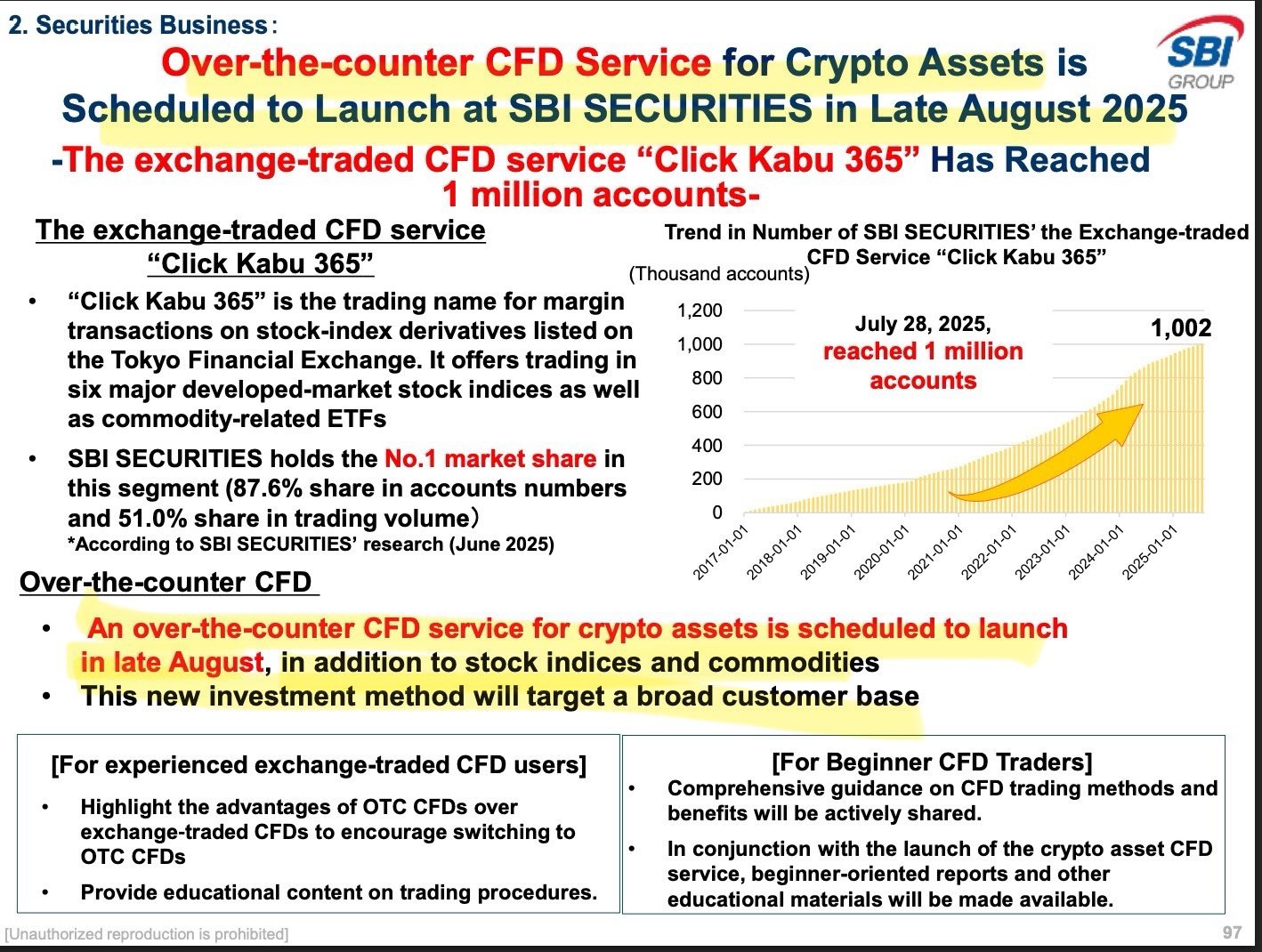 2. Securities Business：

SBI GROUP

Over-the-counter CFD Service for Crypto Assets is Scheduled to Launch at SBI SECURITIES in Late August 2025
-The exchange-traded CFD service “Click Kabu 365” Has Reached 1 million accounts-

The exchange-traded CFD service “Click Kabu 365”

• “Click Kabu 365” is the trading name for margin transactions on stock-index derivatives listed on the Tokyo Financial Exchange. It offers trading in six major developed-market stock indices as well as commodity-related ETFs

• SBI SECURITIES holds the No.1 market share in this segment (87.6% share in accounts numbers and 51.0% share in trading volume）
*According to SBI SECURITIES’ research (June 2025)

Trend in Number of SBI SECURITIES’ the Exchange-traded CFD Service “Click Kabu 365”

(Thousand accounts)

1,200
1,000
800
600
400
200
0

July 28, 2025, reached 1 million accounts

1,002

2017-01-01
2018-01-01
2019-01-01
2020-01-01
2021-01-01
2022-01-01
2023-01-01
2024-01-01
2025-01-01

Over-the-counter CFD

• An over-the-counter CFD service for crypto assets is scheduled to launch in late August, in addition to stock indices and commodities
• This new investment method will target a broad customer base

[For experienced exchange-traded CFD users]
• Highlight the advantages of OTC CFDs over exchange-traded CFDs to encourage switching to OTC CFDs
• Provide educational content on trading procedures.

[For Beginner CFD Traders]
• Comprehensive guidance on CFD trading methods and benefits will be actively shared.
• In conjunction with the launch of the crypto asset CFD service, beginner-oriented reports and other educational materials will be made available.

[Unauthorized reproduction is prohibited]

97